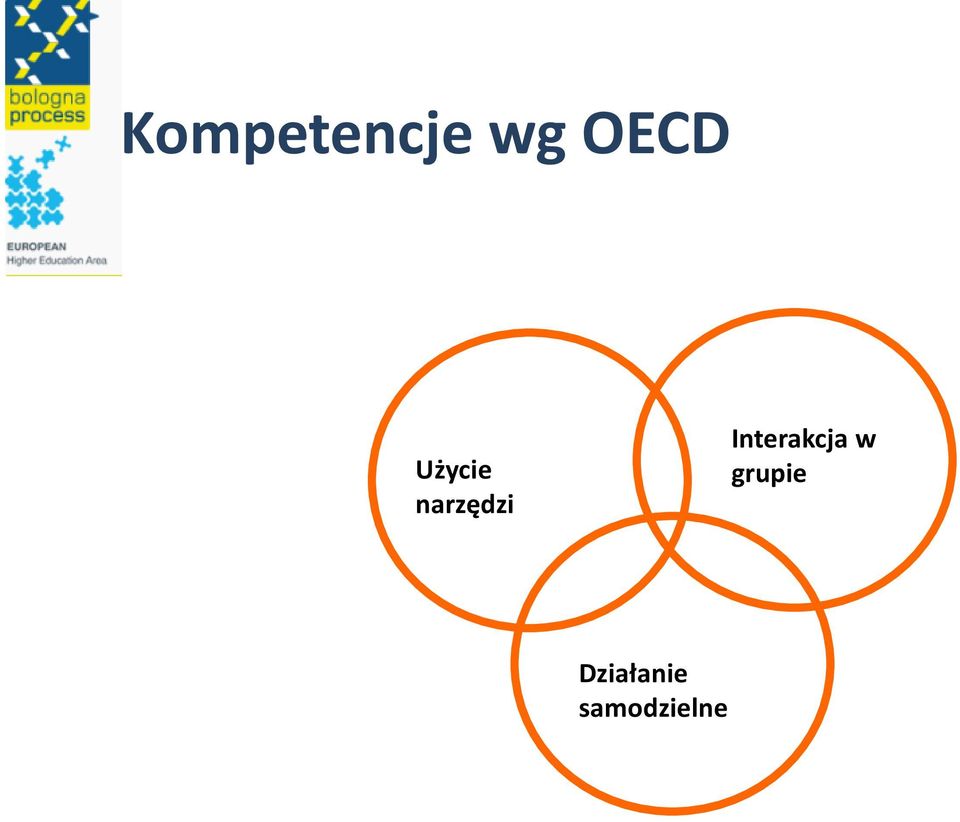 bologna process

EUROPEAN Higher Education Area

Kompetencje wg OECD

Użycie narzędzi

Interakcja w grupie

Działanie samodzielne